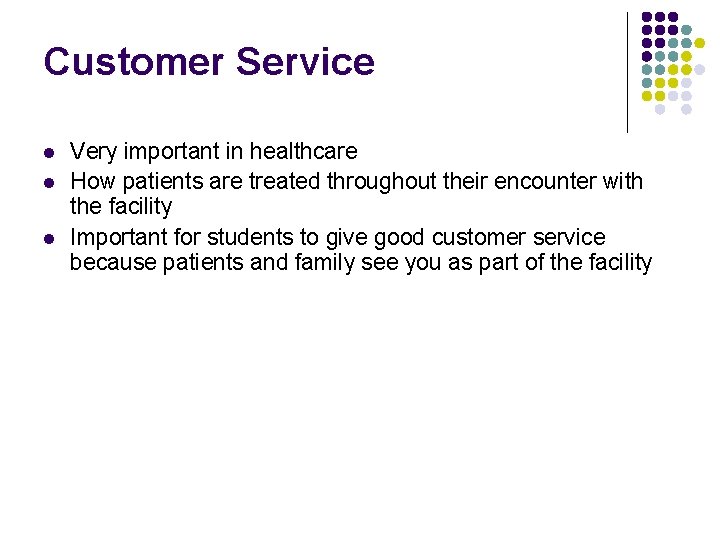 Customer Service

- Very important in healthcare
- How patients are treated throughout their encounter with the facility
- Important for students to give good customer service because patients and family see you as part of the facility